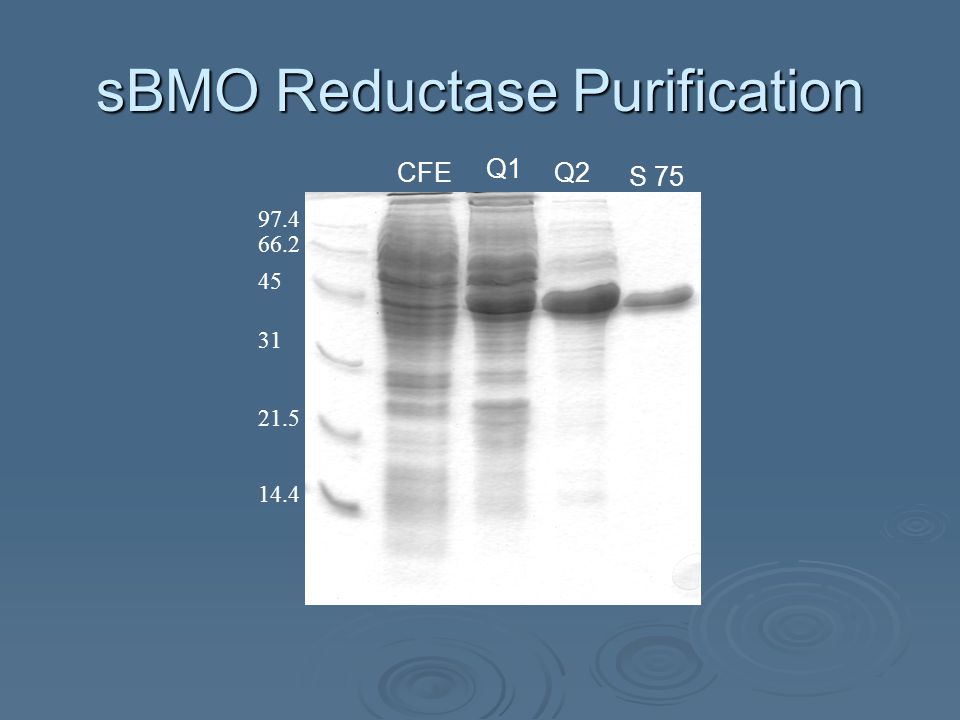 sBMO Reductase Purification

CFE Q1 Q2 S 75

97.4
66.2
45
31
21.5
14.4